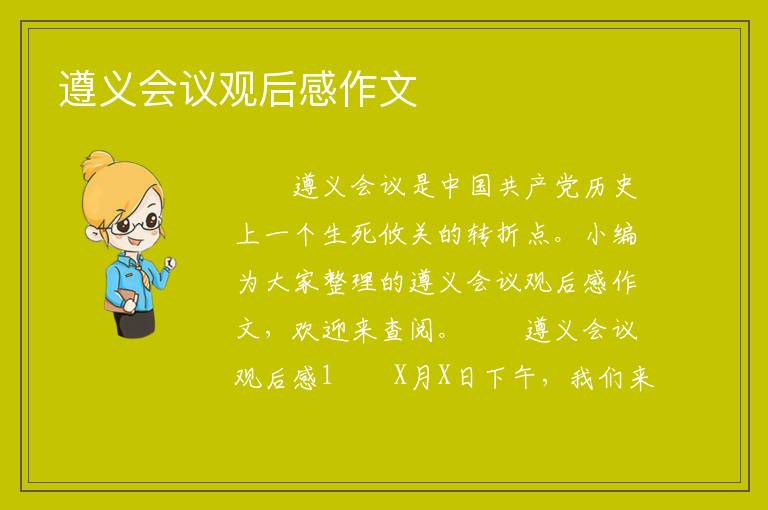 遵义会议观后感作文

遵义会议是中国共产党历史上一个生死攸关的转折点。小编为大家整理的遵义会议观后感作文，欢迎来查阅。 遵义会议观后感1 X月X日下午，我们来